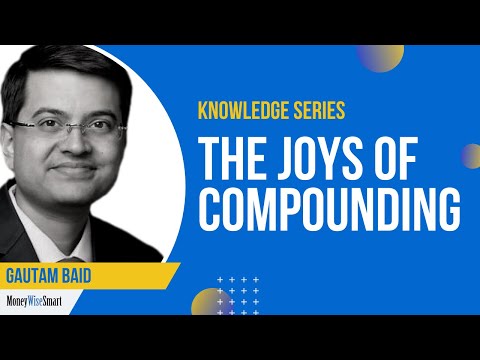 KNOWLEDGE SERIES
THE JOYS OF COMPOUNDING

GAUTAM BAID

MoneyWiseSmart